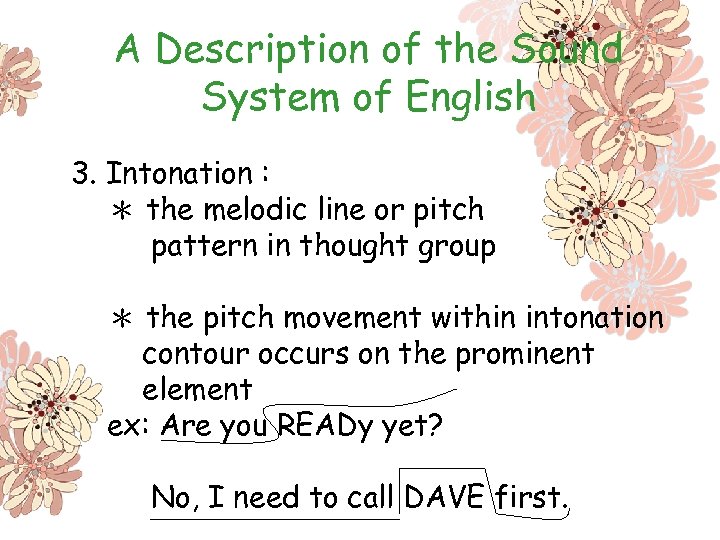 A Description of the Sound System of English

3. Intonation :

* the melodic line or pitch pattern in thought group

* the pitch movement within intonation contour occurs on the prominent element

ex: Are you READy yet?

No, I need to call DAVE first.